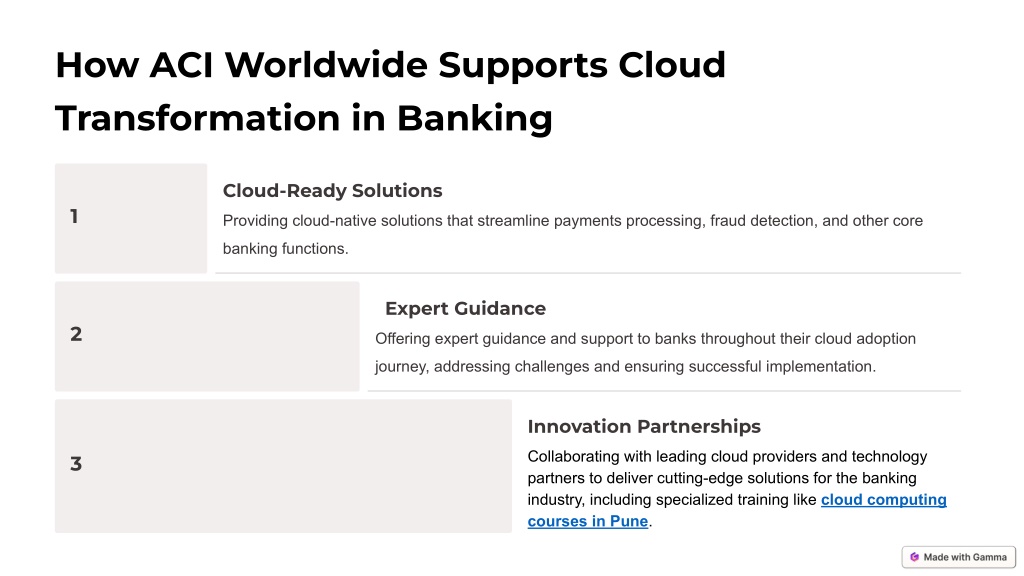 How ACI Worldwide Supports Cloud Transformation in Banking

1

Cloud-Ready Solutions

Providing cloud-native solutions that streamline payments processing, fraud detection, and other core banking functions.

2

Expert Guidance

Offering expert guidance and support to banks throughout their cloud adoption journey, addressing challenges and ensuring successful implementation.

3

Innovation Partnerships

Collaborating with leading cloud providers and technology partners to deliver cutting-edge solutions for the banking industry, including specialized training like cloud computing courses in Pune.

Made with Gamma